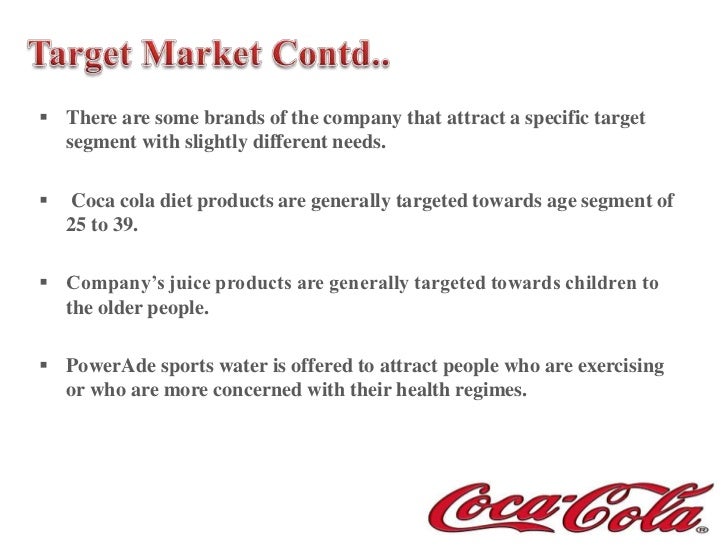 Target Market Contd..

▪ There are some brands of the company that attract a specific target segment with slightly different needs.

▪ Coca cola diet products are generally targeted towards age segment of 25 to 39.

▪ Company's juice products are generally targeted towards children to the older people.

▪ PowerAde sports water is offered to attract people who are exercising or who are more concerned with their health regimes.

Coca-Cola®